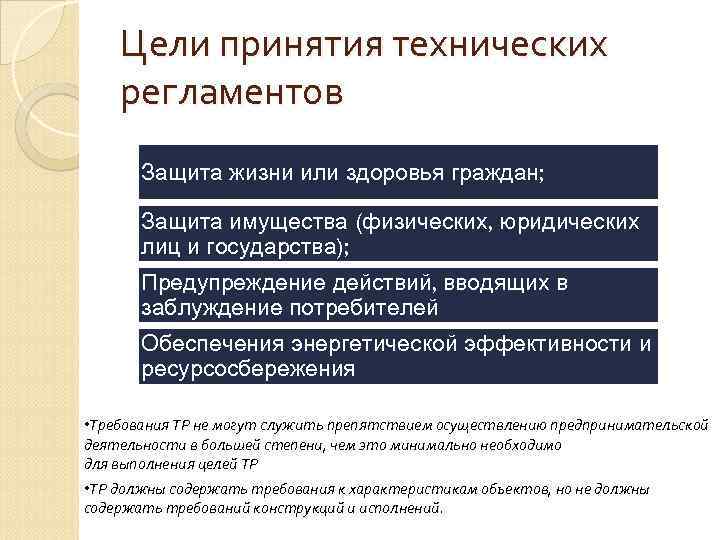 Цели принятия технических регламентов

Защита жизни или здоровья граждан;

Защита имущества (физических, юридических лиц и государства);

Предупреждение действий, вводящих в заблуждение потребителей

Обеспечения энергетической эффективности и ресурсосбережения

•Требования ТР не могут служить препятствием осуществлению предпринимательской деятельности в большей степени, чем это минимально необходимо для выполнения целей ТР

•ТР должны содержать требования к характеристикам объектов, но не должны содержать требований конструкций и исполнений.